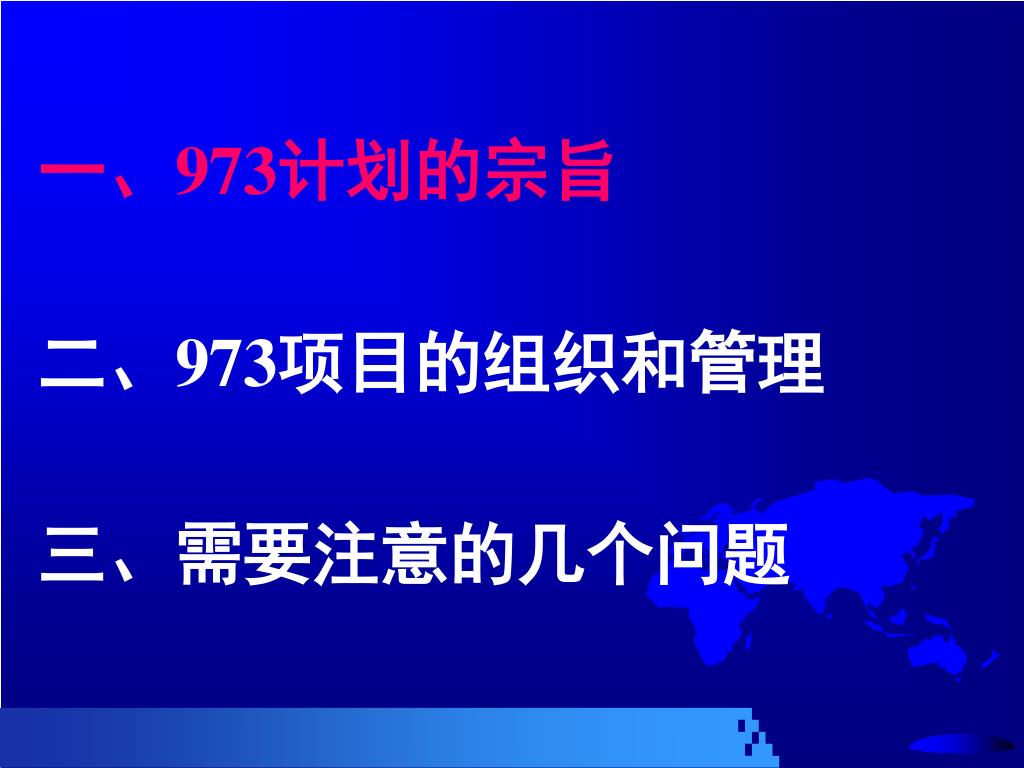 一、973计划的宗旨

二、973项目的组织和管理

三、需要注意的几个问题